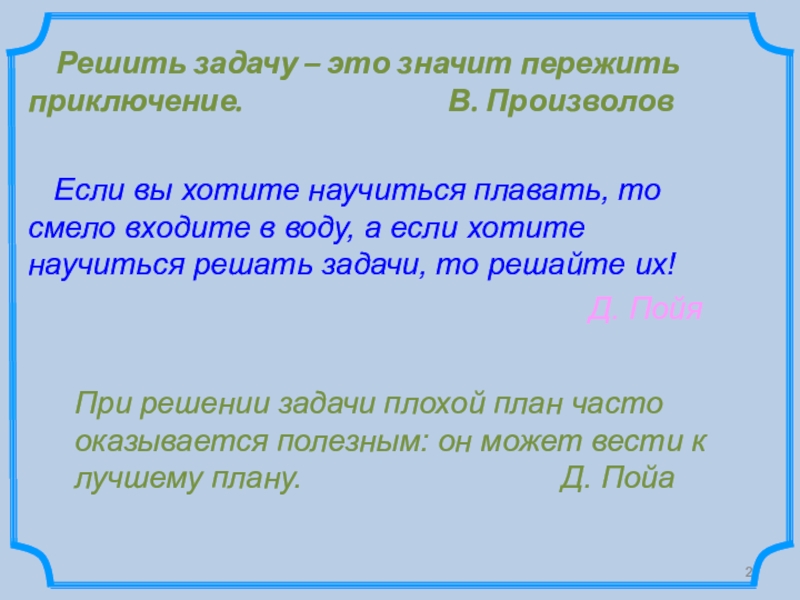 Решить задачу – это значит пережить приключение. В. Произволов

Если вы хотите научиться плавать, то смело входите в воду, а если хотите научиться решать задачи, то решайте их!

Д. Пойя

При решении задачи плохой план часто оказывается полезным: он может вести к лучшему плану. Д. Пойа

2